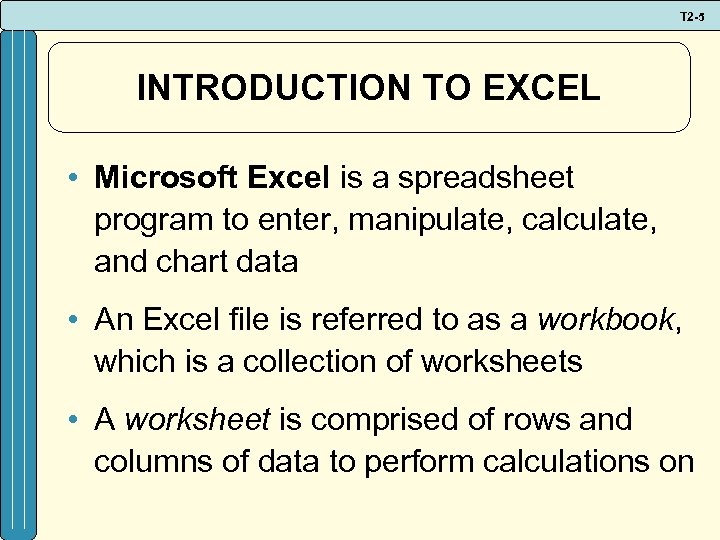 T2-5

INTRODUCTION TO EXCEL

• Microsoft Excel is a spreadsheet program to enter, manipulate, calculate, and chart data

• An Excel file is referred to as a workbook, which is a collection of worksheets

• A worksheet is comprised of rows and columns of data to perform calculations on